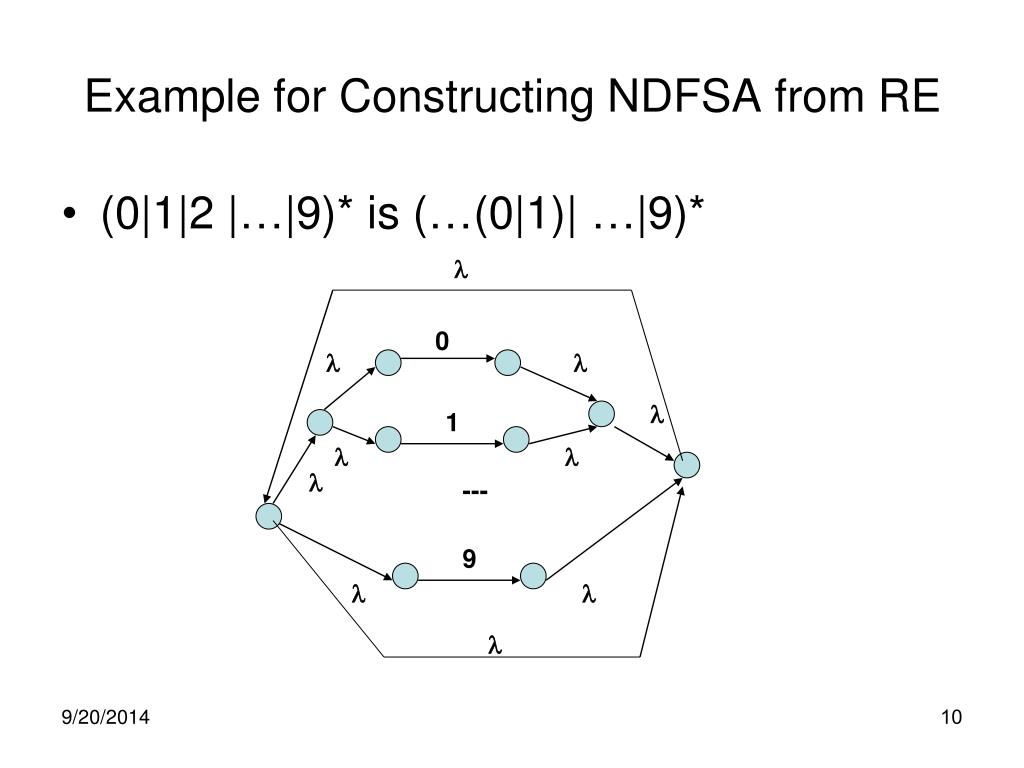 Example for Constructing NDFSA from RE

• (0|1|2 |…|9)* is (…(0|1)| …|9)*

$\lambda$

0

$\lambda$

$\lambda$

$\lambda$

1

$\lambda$

$\lambda$

$\lambda$

---

9

$\lambda$

$\lambda$

$\lambda$

9/20/2014

10